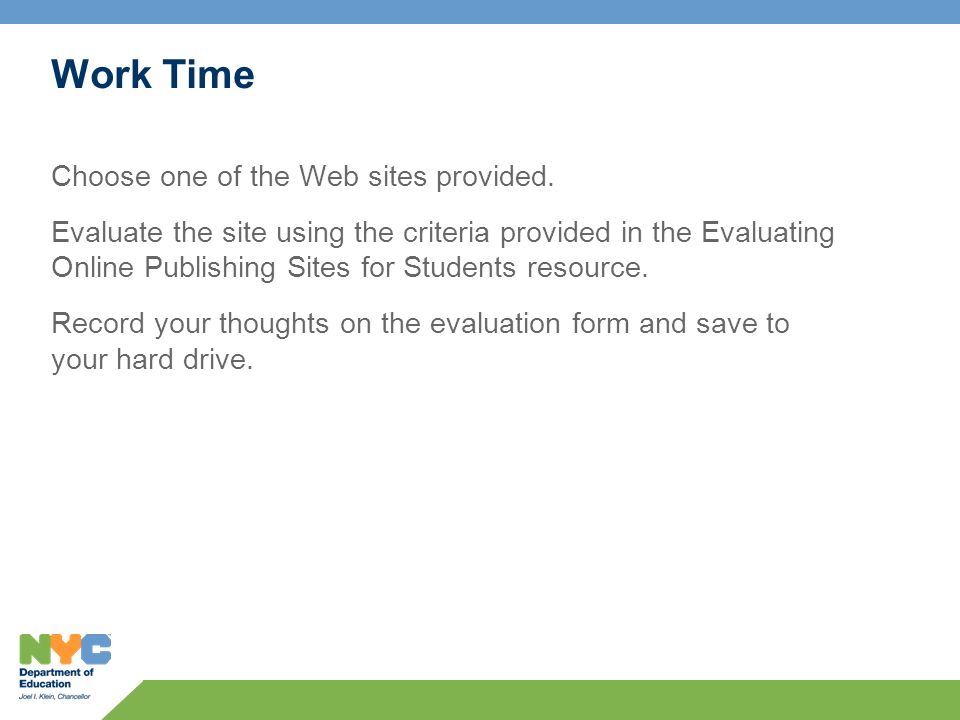 Work Time

Choose one of the Web sites provided.

Evaluate the site using the criteria provided in the Evaluating Online Publishing Sites for Students resource.

Record your thoughts on the evaluation form and save to your hard drive.

NYC
Department of Education
Joel I. Klein, Chancellor